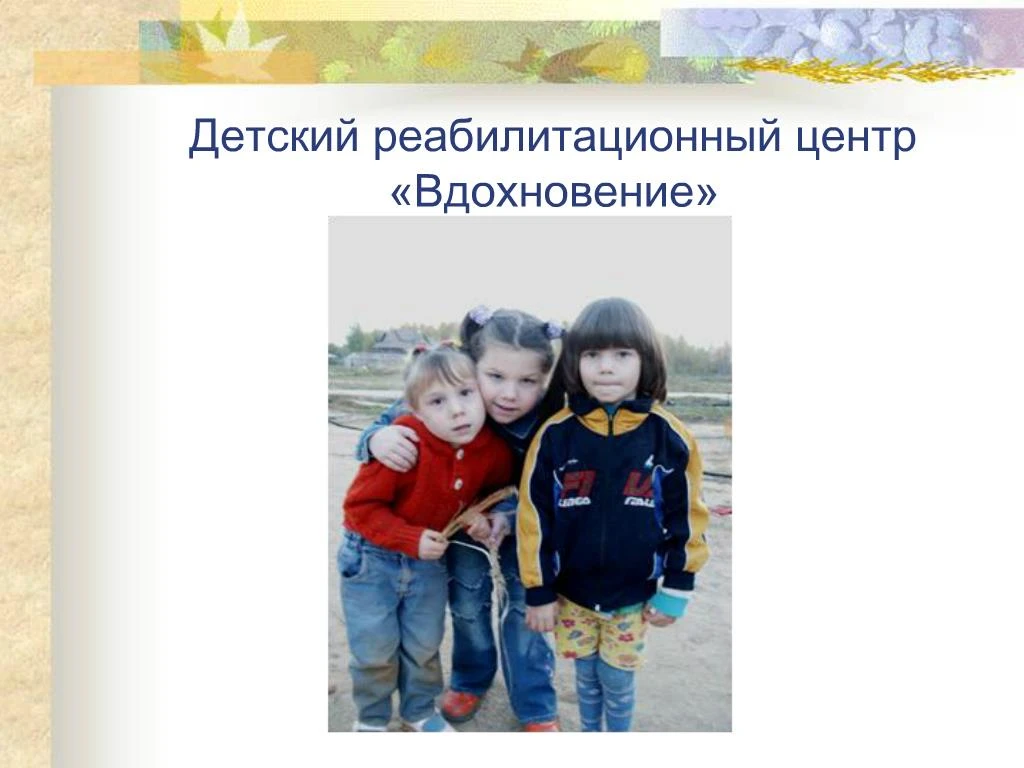 Детский реабилитационный центр «Вдохновение»